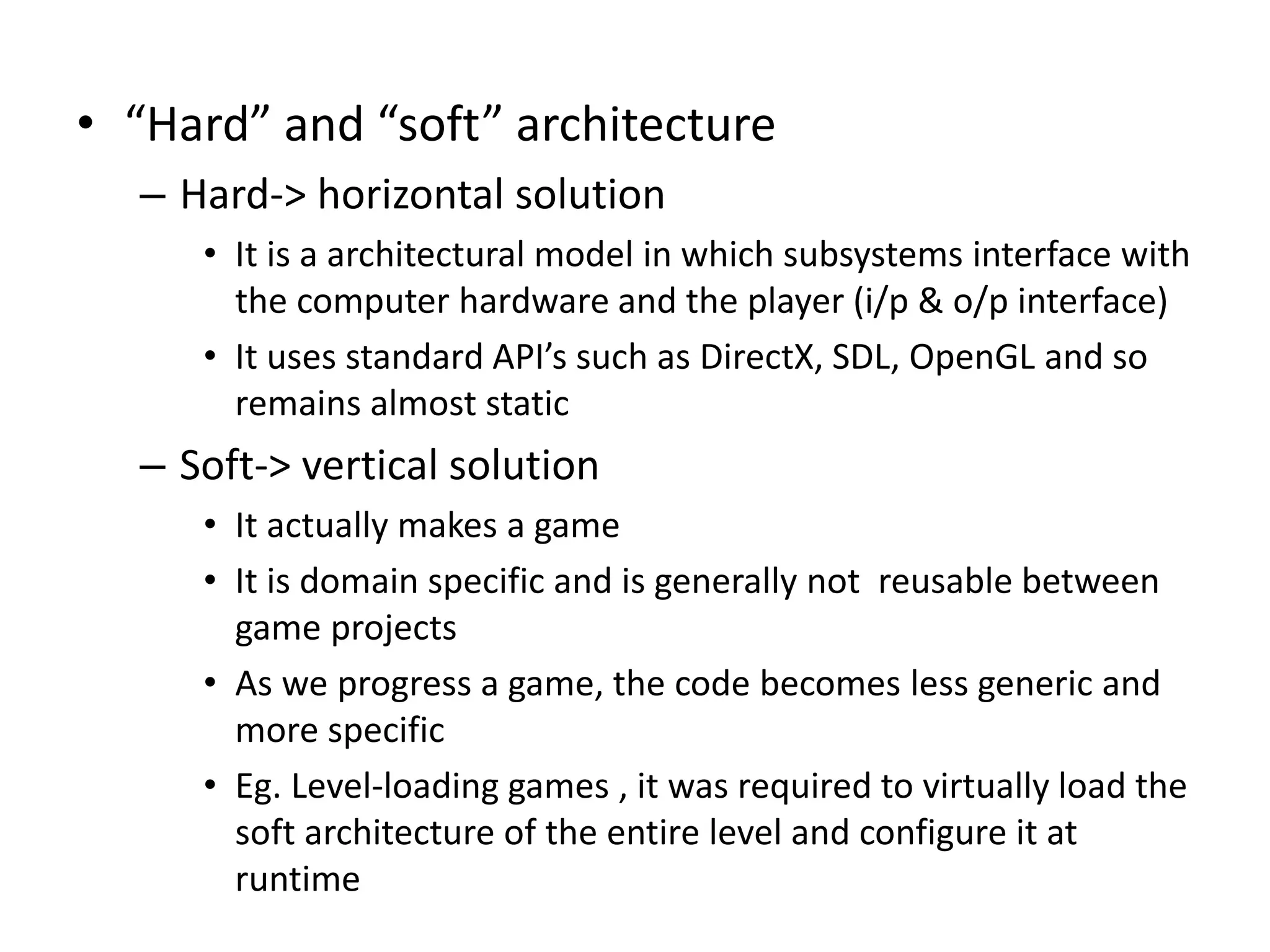 • “Hard” and “soft” architecture

– Hard-> horizontal solution

• It is a architectural model in which subsystems interface with the computer hardware and the player (i/p & o/p interface)

• It uses standard API’s such as DirectX, SDL, OpenGL and so remains almost static

– Soft-> vertical solution

• It actually makes a game

• It is domain specific and is generally not reusable between game projects

• As we progress a game, the code becomes less generic and more specific

• Eg. Level-loading games , it was required to virtually load the soft architecture of the entire level and configure it at runtime